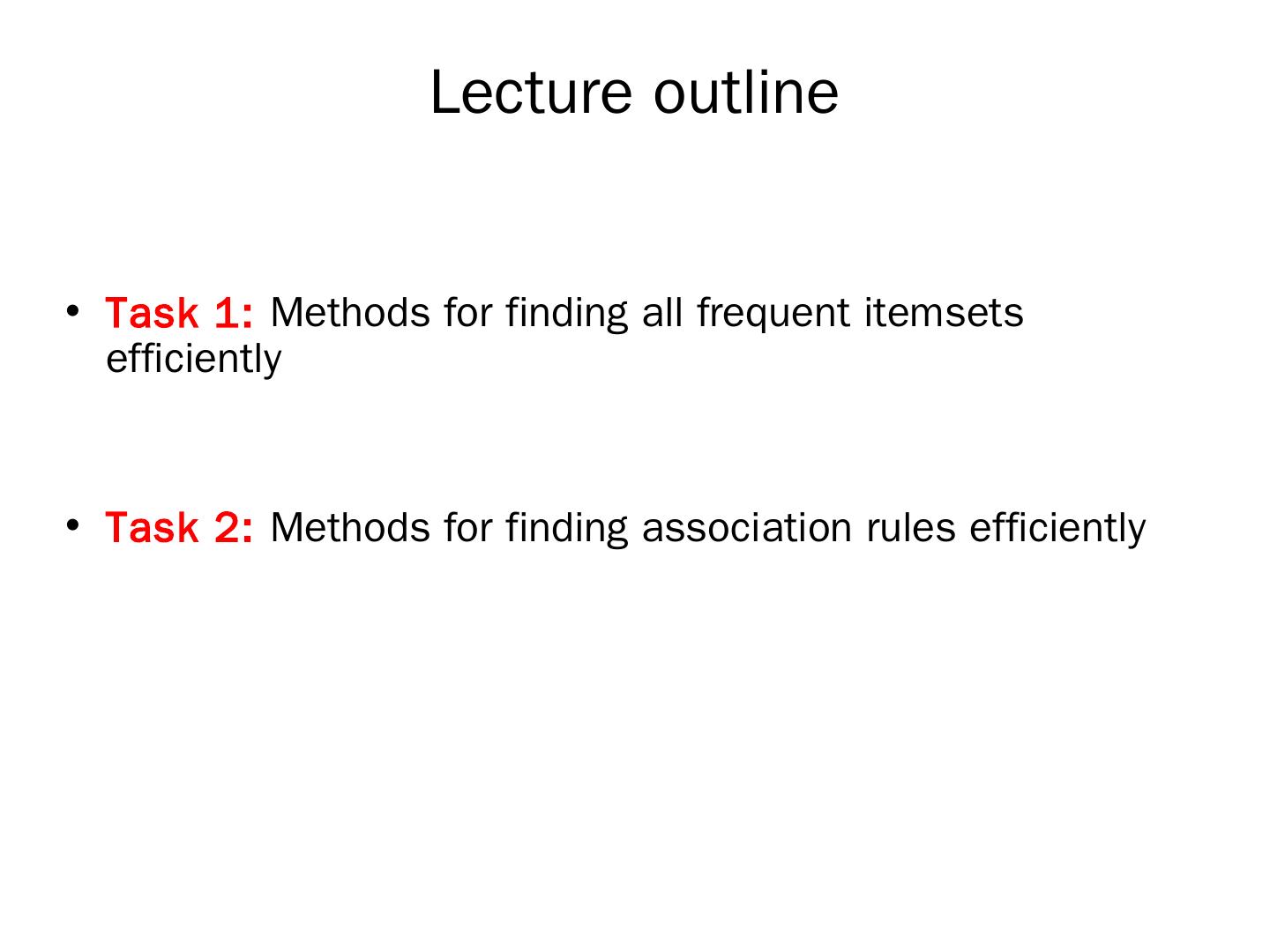 Lecture outline

• Task 1: Methods for finding all frequent itemsets efficiently

• Task 2: Methods for finding association rules efficiently